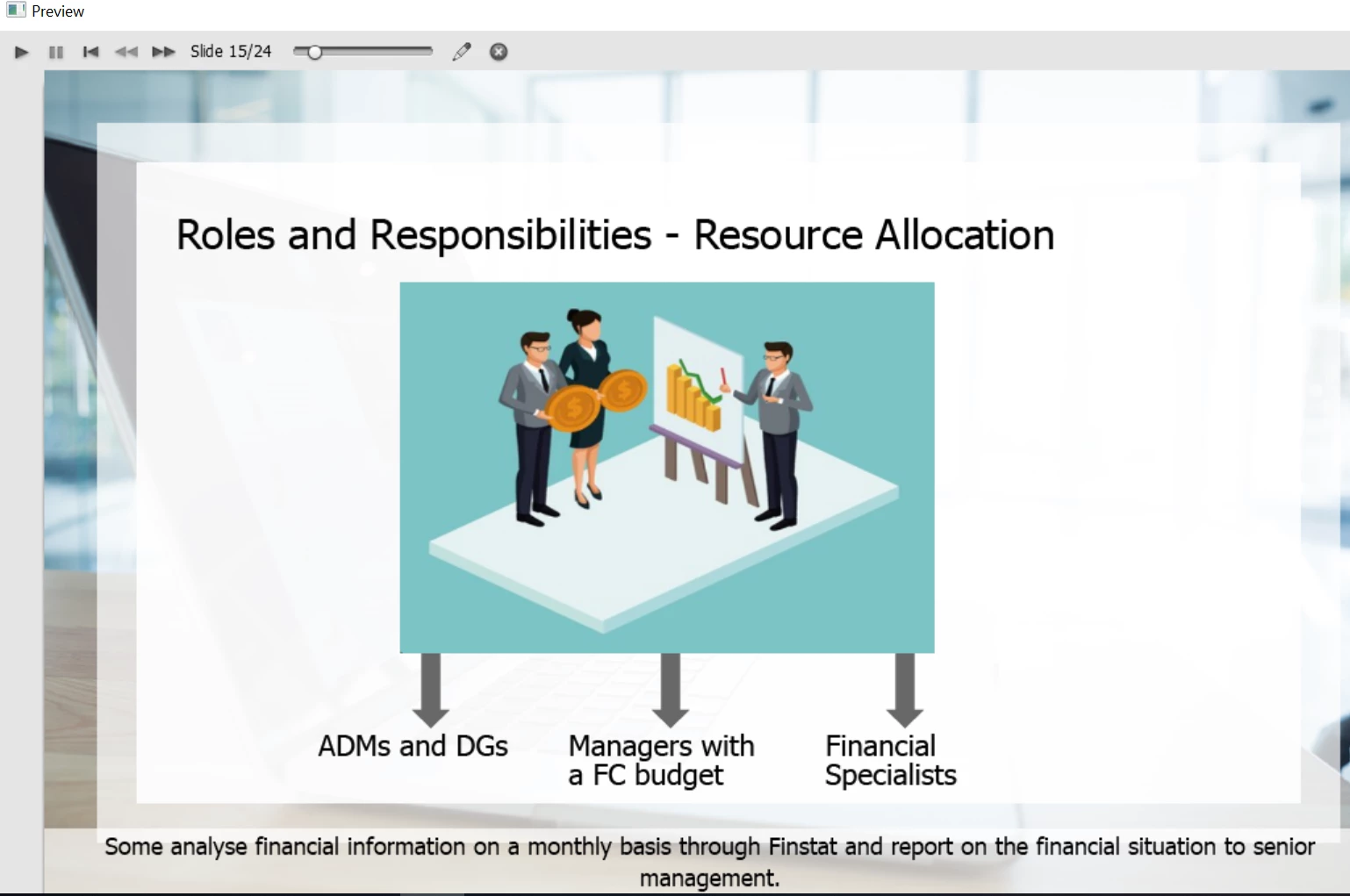 Preview

Slide 15/24

Roles and Responsibilities - Resource Allocation

ADMs and DGs

Managers with a FC budget

Financial Specialists

Some analyse financial information on a monthly basis through Finstat and report on the financial situation to senior management.